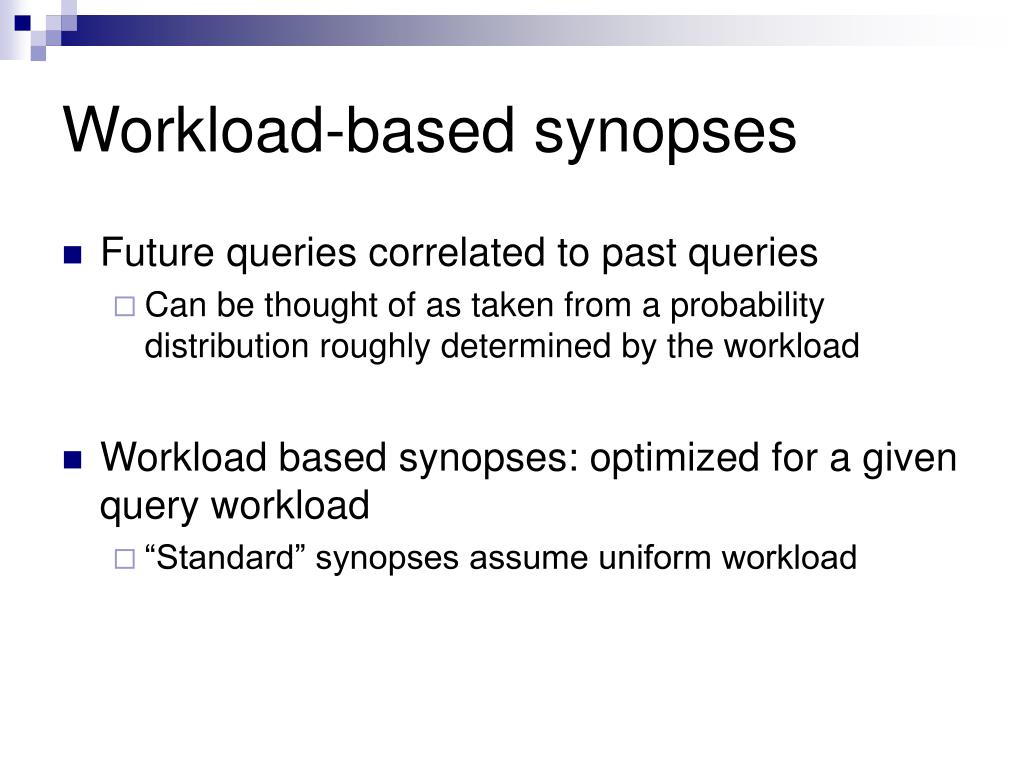 Workload-based synopses

Future queries correlated to past queries

Can be thought of as taken from a probability distribution roughly determined by the workload

Workload based synopses: optimized for a given query workload

“Standard” synopses assume uniform workload